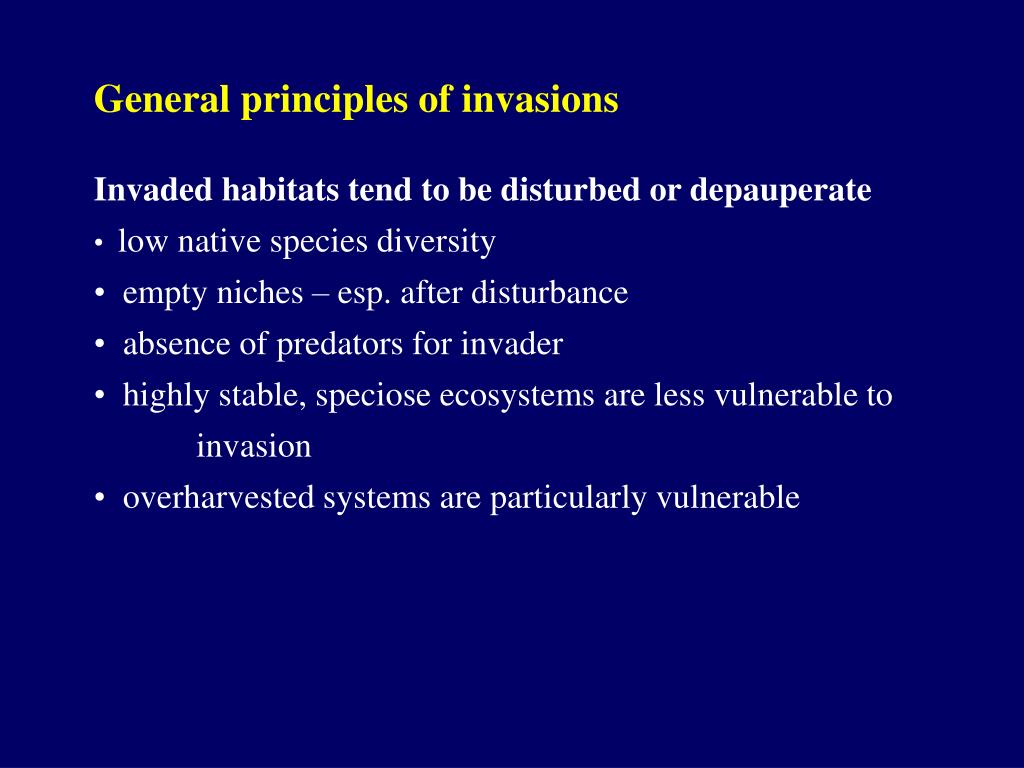 General principles of invasions

Invaded habitats tend to be disturbed or depauperate

• low native species diversity
• empty niches – esp. after disturbance
• absence of predators for invader
• highly stable, speciose ecosystems are less vulnerable to invasion
• overharvested systems are particularly vulnerable